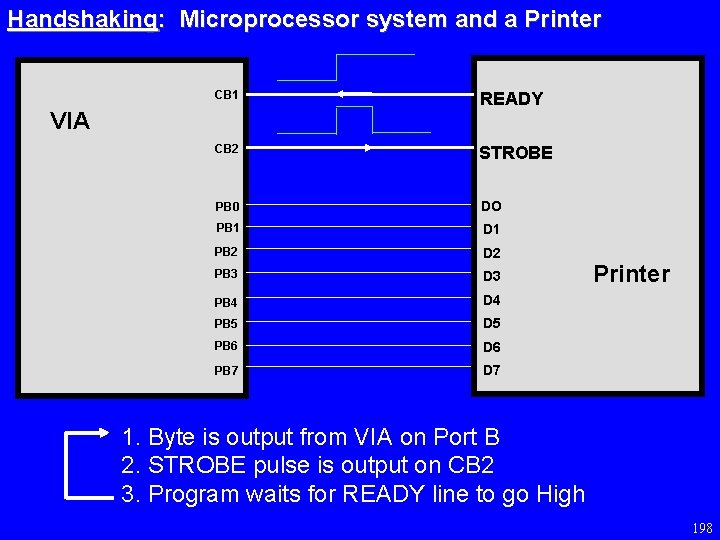 Handshaking: Microprocessor system and a Printer

VIA

CB1
CB2
PB0
PB1
PB2
PB3
PB4
PB5
PB6
PB7

READY
STROBE
DO
D1
D2
D3
D4
D5
D6
D7

Printer

1. Byte is output from VIA on Port B
2. STROBE pulse is output on CB2
3. Program waits for READY line to go High

198